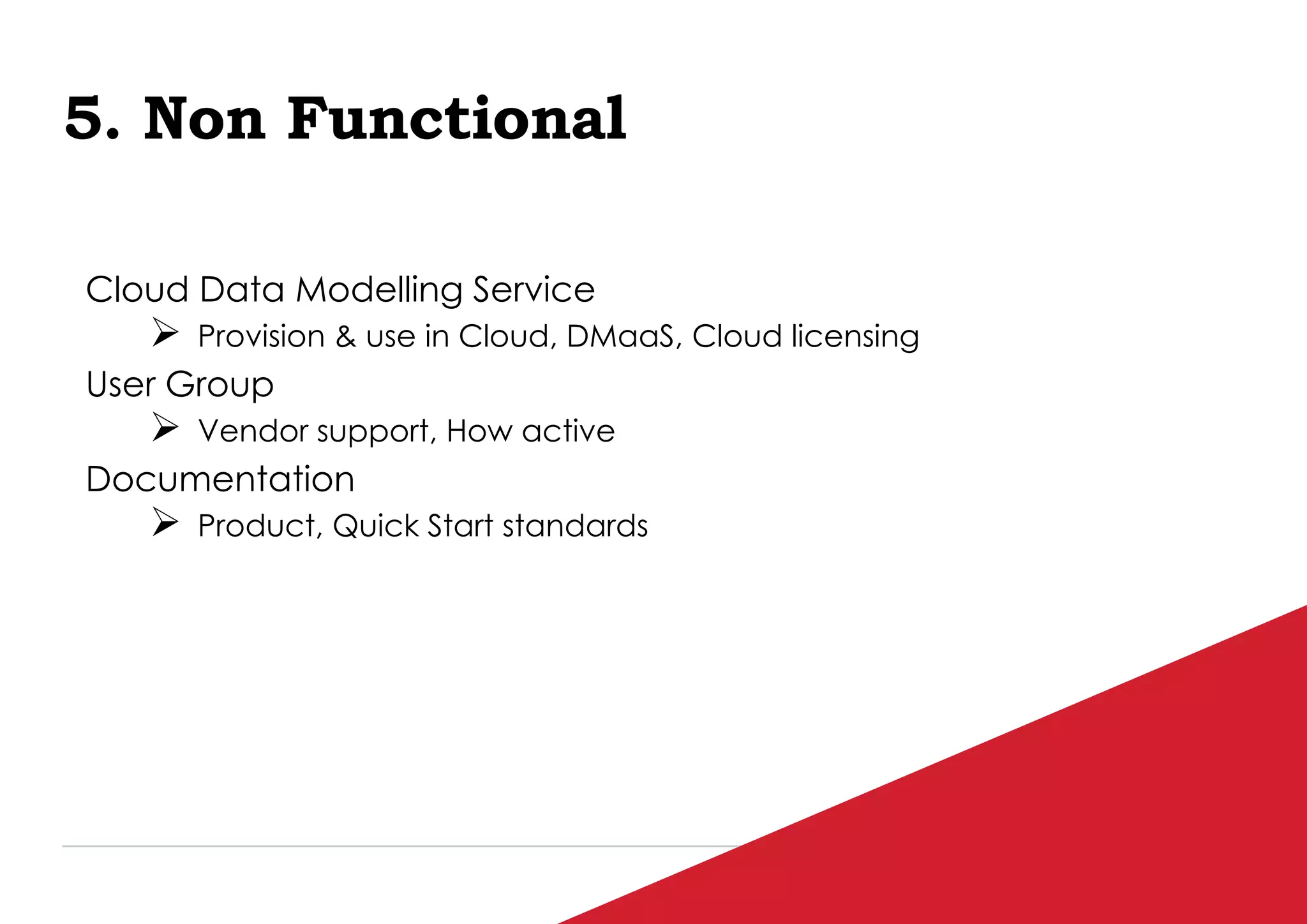 5. Non Functional

Cloud Data Modelling Service

➢ Provision & use in Cloud, DMaaS, Cloud licensing

User Group

➢ Vendor support, How active

Documentation

➢ Product, Quick Start standards